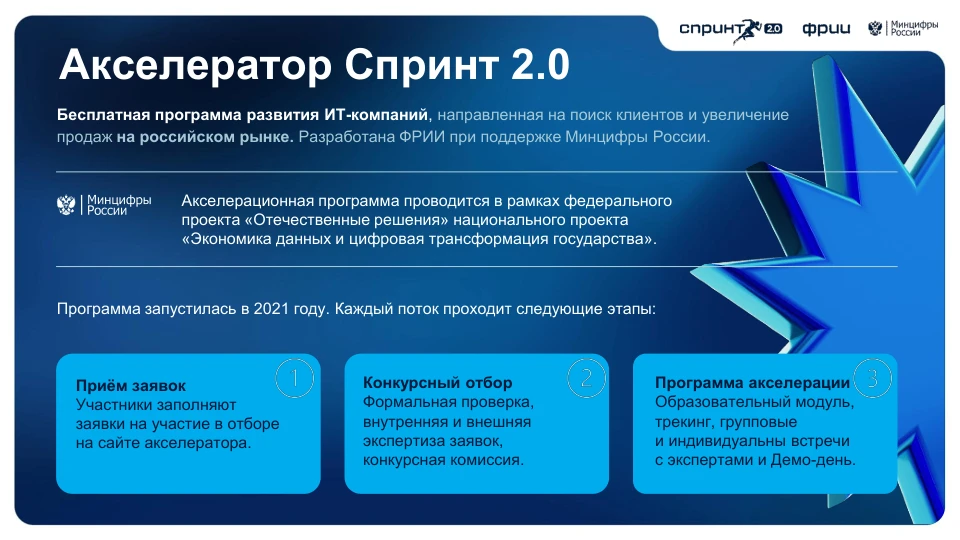 спринт 2.0 фрии Минцифры России

Акселератор Спринт 2.0

Бесплатная программа развития ИТ-компаний, направленная на поиск клиентов и увеличение продаж на российском рынке. Разработана ФРИИ при поддержке Минцифры России.

Минцифры России

Акселерационная программа проводится в рамках федерального проекта «Отечественные решения» национального проекта «Экономика данных и цифровая трансформация государства».

Программа запустилась в 2021 году. Каждый поток проходит следующие этапы:

1
Приём заявок
Участники заполняют заявки на участие в отборе на сайте акселератора.

2
Конкурсный отбор
Формальная проверка, внутренняя и внешняя экспертиза заявок, конкурсная комиссия.

3
Программа акселерации
Образовательный модуль, трекинг, групповые и индивидуальны встречи с экспертами и Демо-день.